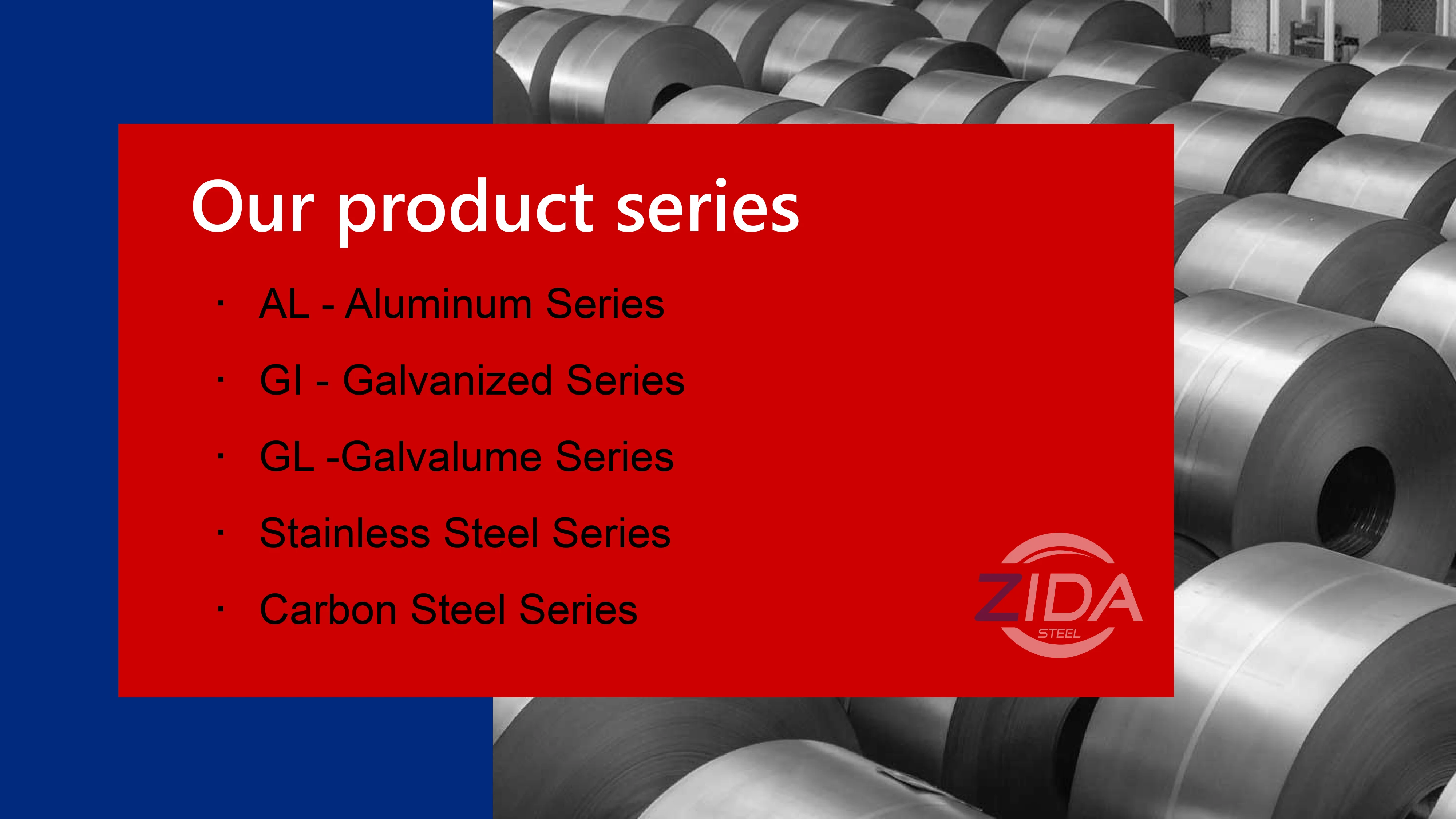 Our product series

· AL - Aluminum Series
· GI - Galvanized Series
· GL -Galvalume Series
· Stainless Steel Series
· Carbon Steel Series

ZIDA
STEEL